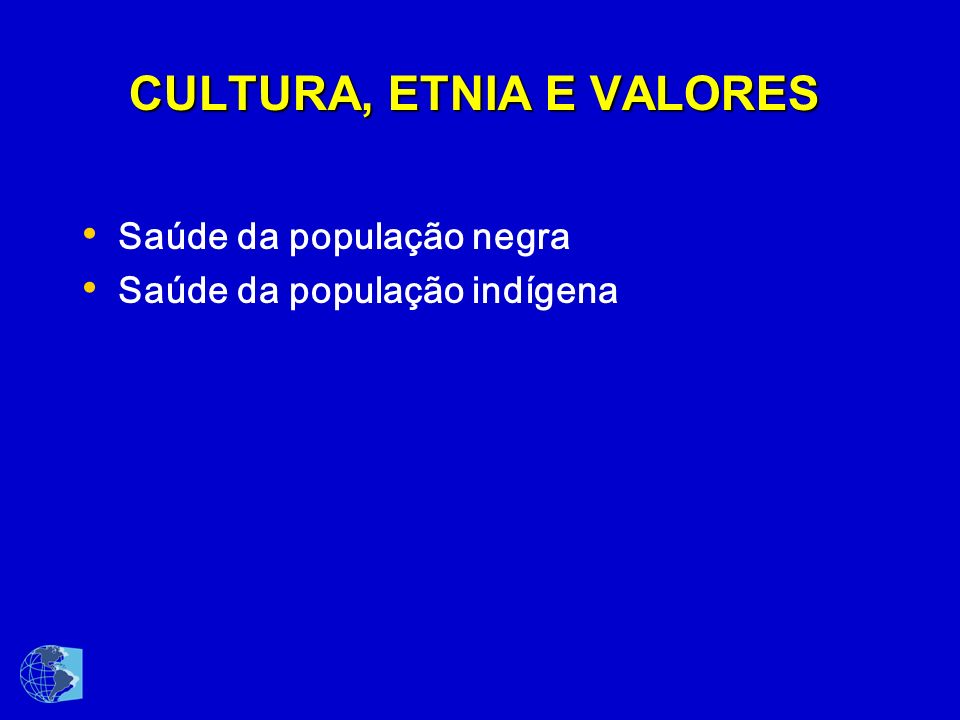 CULTURA, ETNIA E VALORES

• Saúde da população negra
• Saúde da população indígena